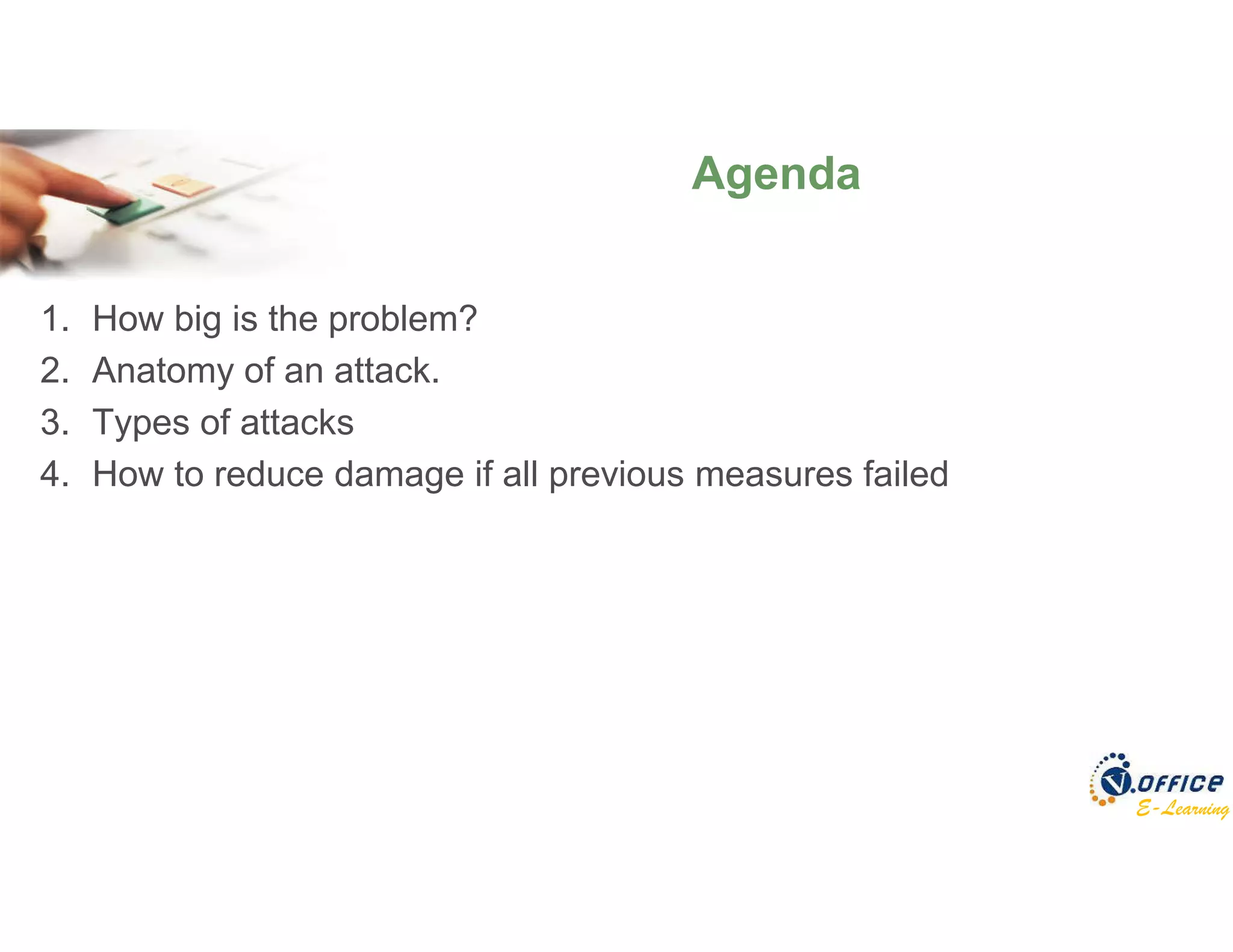 Agenda

1. How big is the problem?
2. Anatomy of an attack.
3. Types of attacks
4. How to reduce damage if all previous measures failed

V.OFFICE
E-Learning